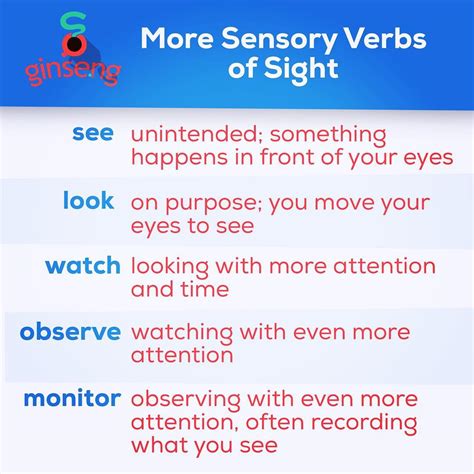 ginseng

More Sensory Verbs of Sight

| | |
|---|---|
| see | unintended; something happens in front of your eyes |
| look | on purpose; you move your eyes to see |
| watch | looking with more attention and time |
| observe | watching with even more attention |
| monitor | observing with even more attention, often recording what you see |